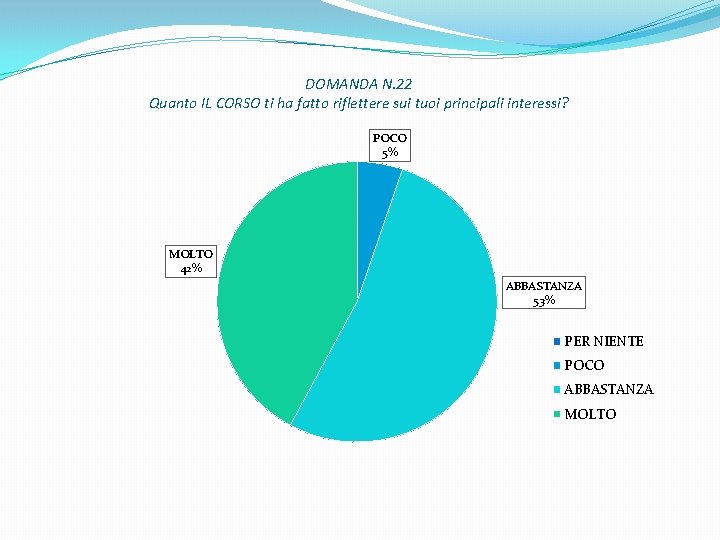 DOMANDA N.22
Quanto IL CORSO ti ha fatto riflettere sui tuoi principali interessi?

POCO
5%

MOLTO
42%

ABBASTANZA
53%

PER NIENTE
POCO
ABBASTANZA
MOLTO